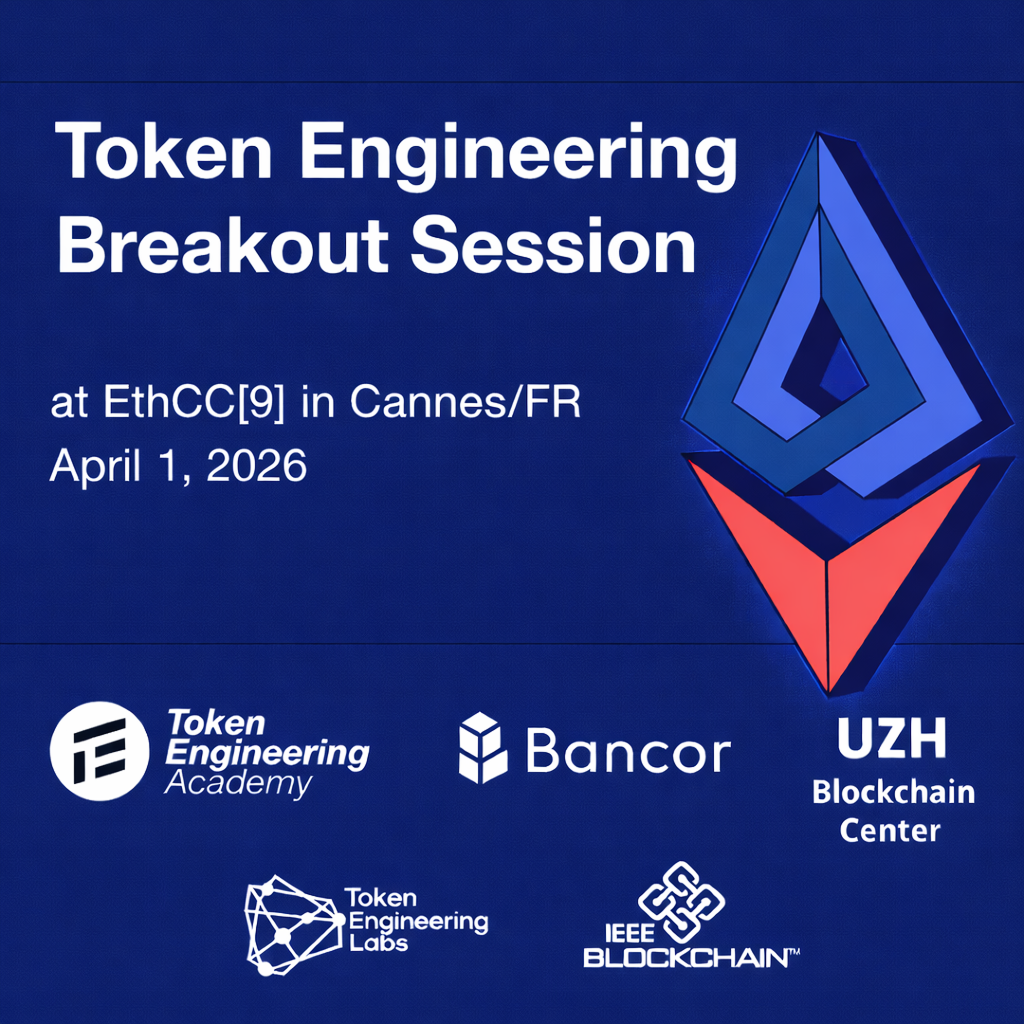 Token Engineering Breakout Session

at EthCC[9] in Cannes/FR
April 1, 2026

Token Engineering Academy

Bancor

UZH Blockchain Center

Token Engineering Labs

IEEE BLOCKCHAIN™